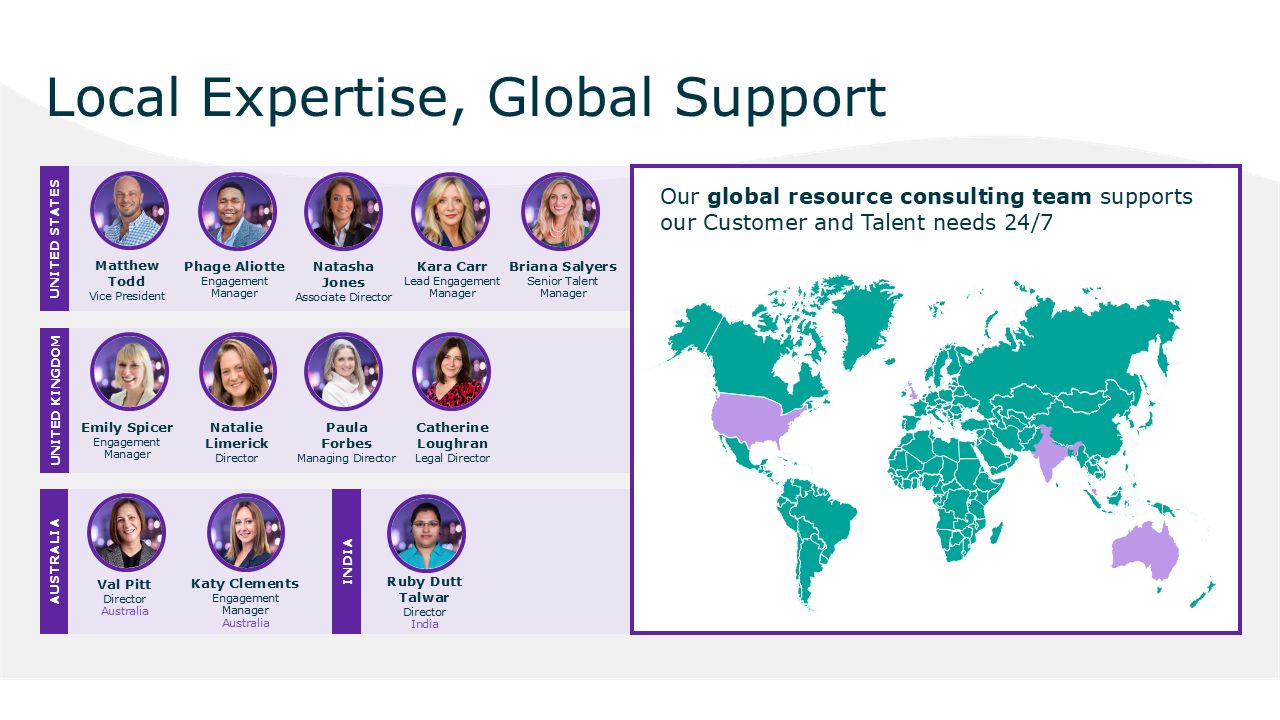 Local Expertise, Global Support

UNITED STATES

Matthew Todd
Vice President

Phage Aliotte
Engagement Manager

Natasha Jones
Associate Director

Kara Carr
Lead Engagement Manager

Briana Salyers
Senior Talent Manager

UNITED KINGDOM

Emily Spicer
Engagement Manager

Natalie Limerick
Director

Paula Forbes
Managing Director

Catherine Loughran
Legal Director

AUSTRALIA

Val Pitt
Director
Australia

Katy Clements
Engagement Manager
Australia

INDIA

Ruby Dutt Talwar
Director
India

Our **global resource consulting team** supports our Customer and Talent needs 24/7